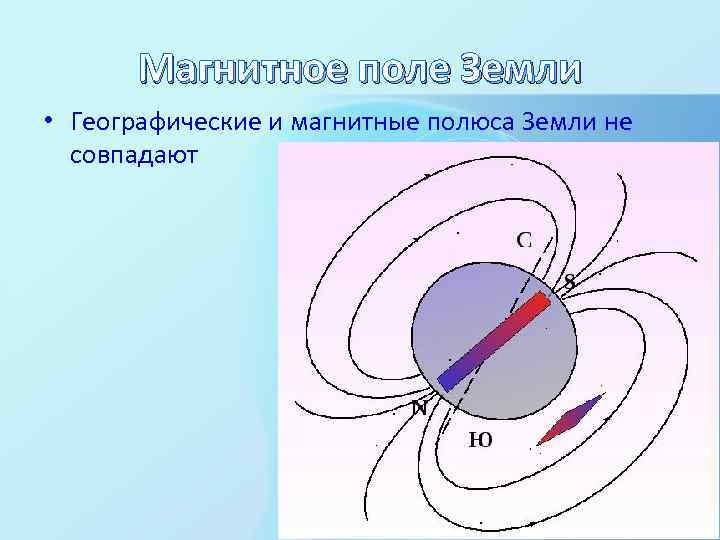 Магнитное поле Земли

• Географические и магнитные полюса Земли не совпадают

С
S
N
Ю